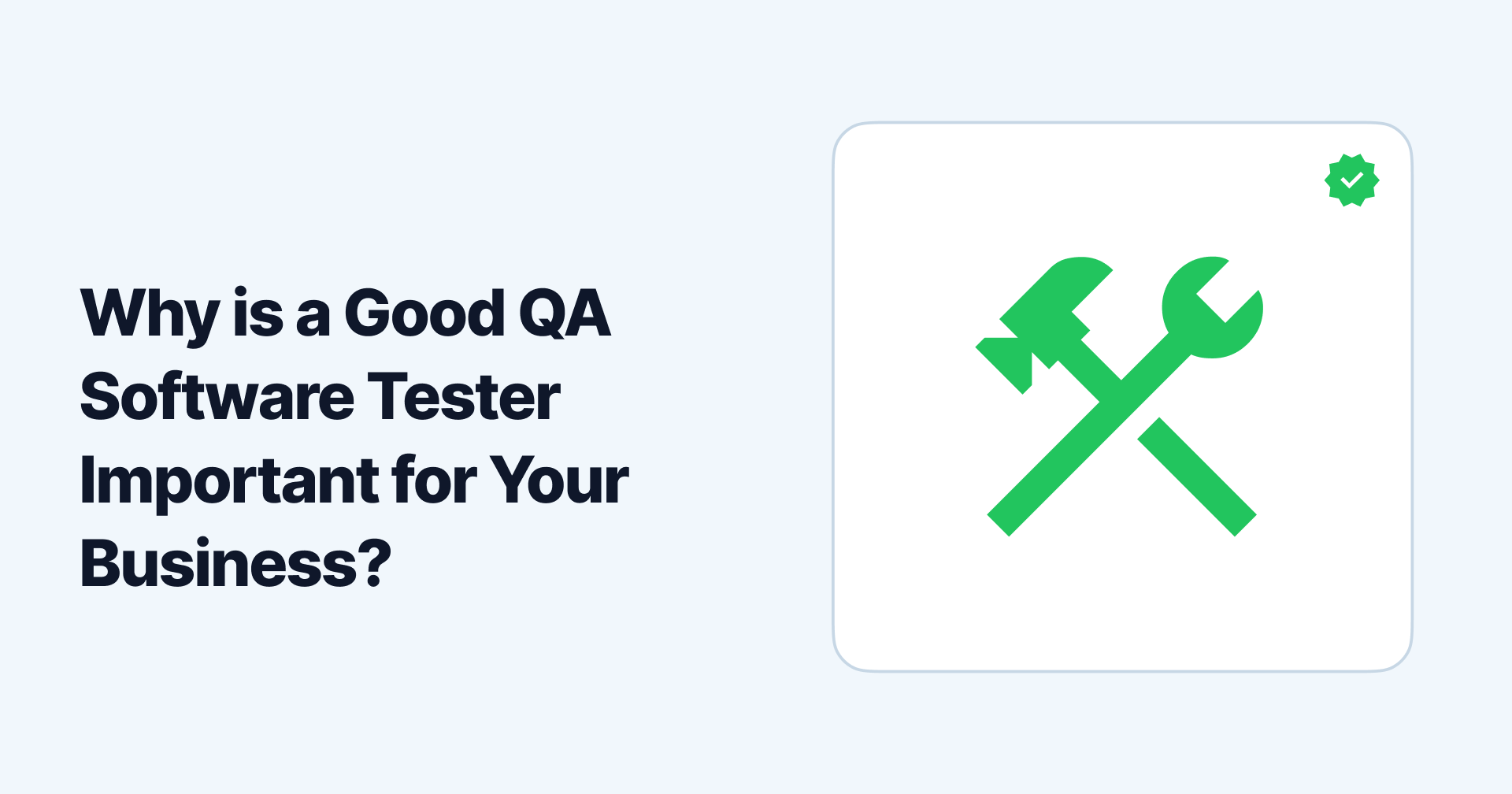 Why is a Good QA Software Tester Important for Your Business?